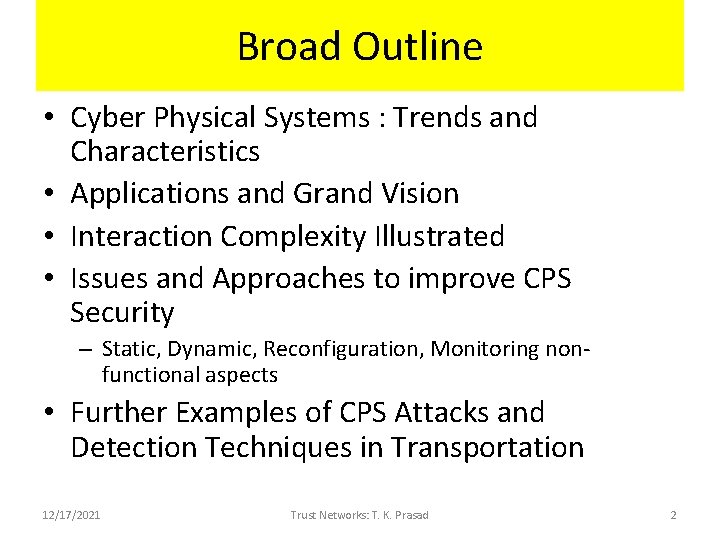 Broad Outline

• Cyber Physical Systems : Trends and Characteristics
• Applications and Grand Vision
• Interaction Complexity Illustrated
• Issues and Approaches to improve CPS Security
– Static, Dynamic, Reconfiguration, Monitoring non-functional aspects
• Further Examples of CPS Attacks and Detection Techniques in Transportation

12/17/2021 Trust Networks: T. K. Prasad 2